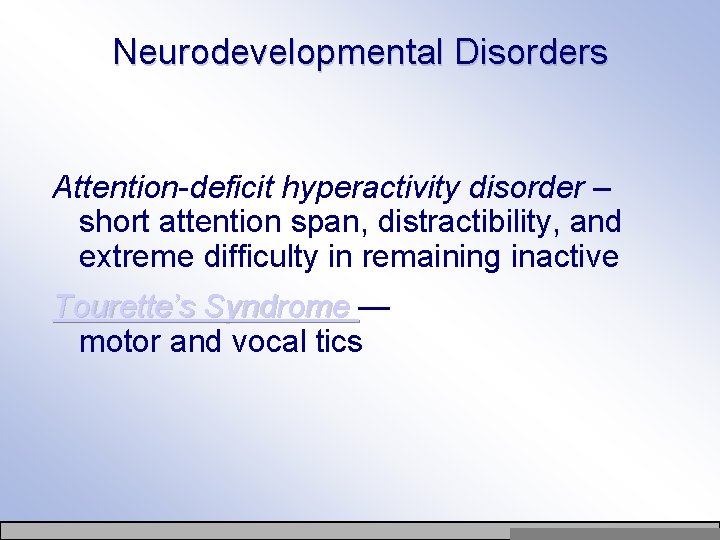 Neurodevelopmental Disorders

Attention-deficit hyperactivity disorder – short attention span, distractibility, and extreme difficulty in remaining inactive

Tourette's Syndrome — motor and vocal tics